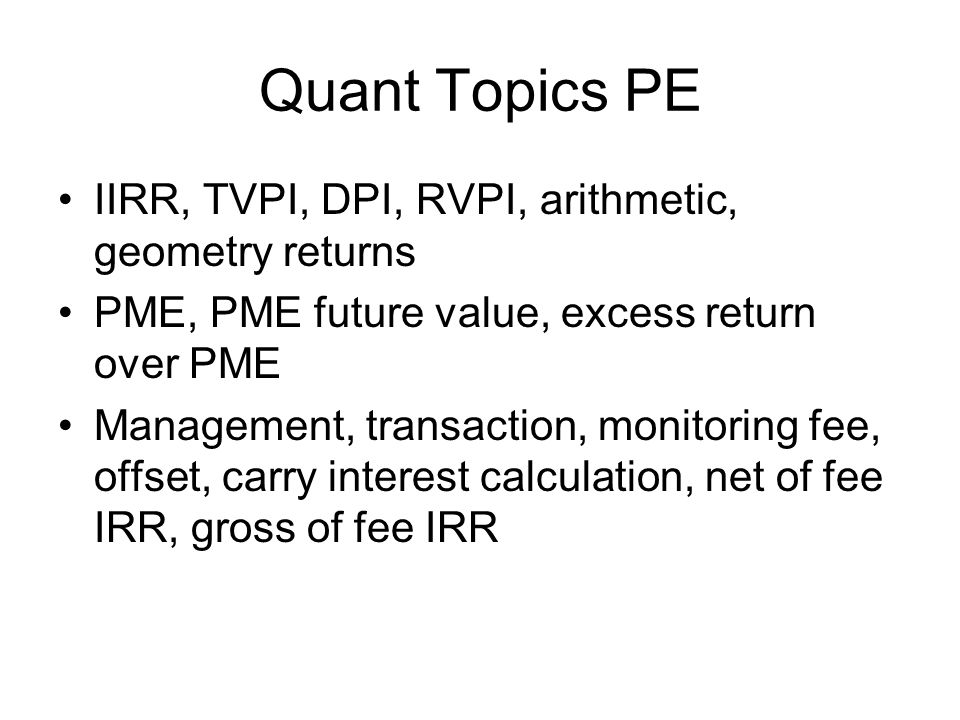 Quant Topics PE

• IIRR, TVPI, DPI, RVPI, arithmetic, geometry returns
• PME, PME future value, excess return over PME
• Management, transaction, monitoring fee, offset, carry interest calculation, net of fee IRR, gross of fee IRR